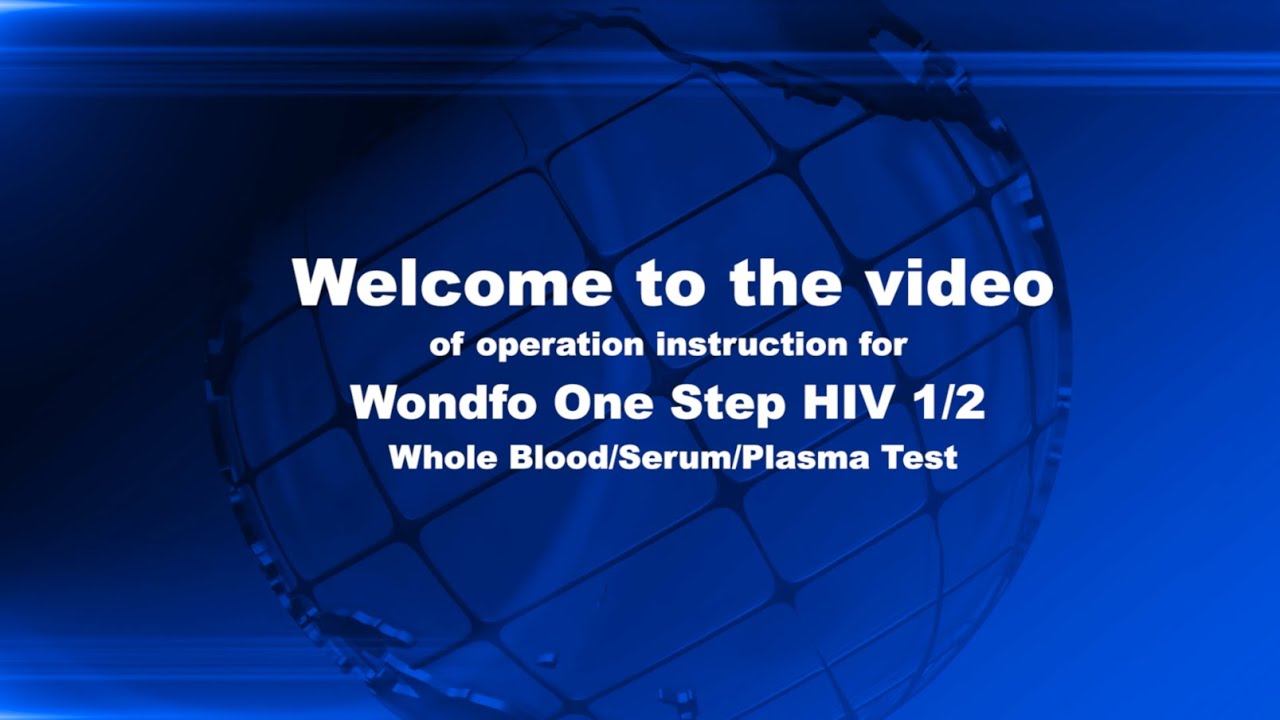 Welcome to the video
of operation instruction for
Wondfo One Step HIV 1/2
Whole Blood/Serum/Plasma Test